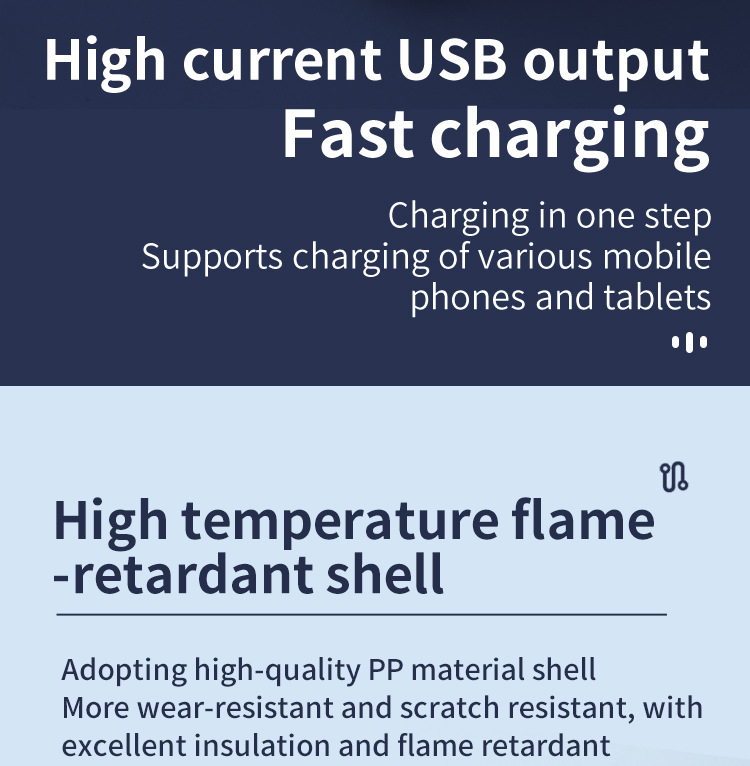 High current USB output
Fast charging

Charging in one step
Supports charging of various mobile phones and tablets

High temperature flame -retardant shell

Adopting high-quality PP material shell
More wear-resistant and scratch resistant, with excellent insulation and flame retardant